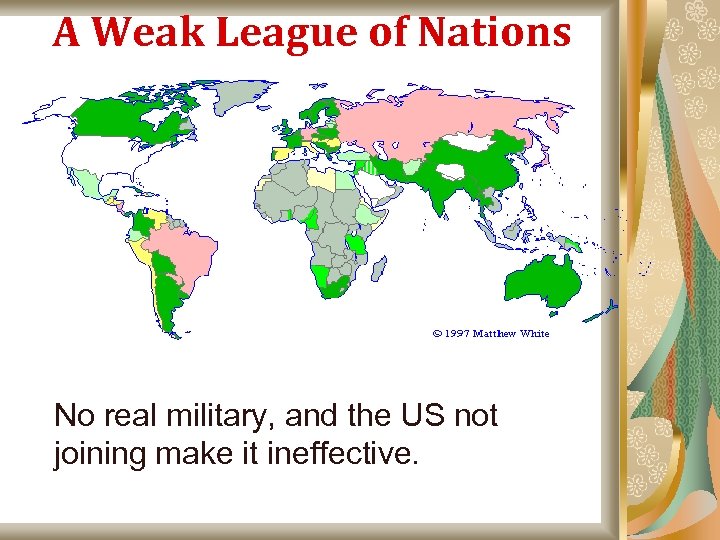 A Weak League of Nations

© 1997 Matthew White

No real military, and the US not joining make it ineffective.